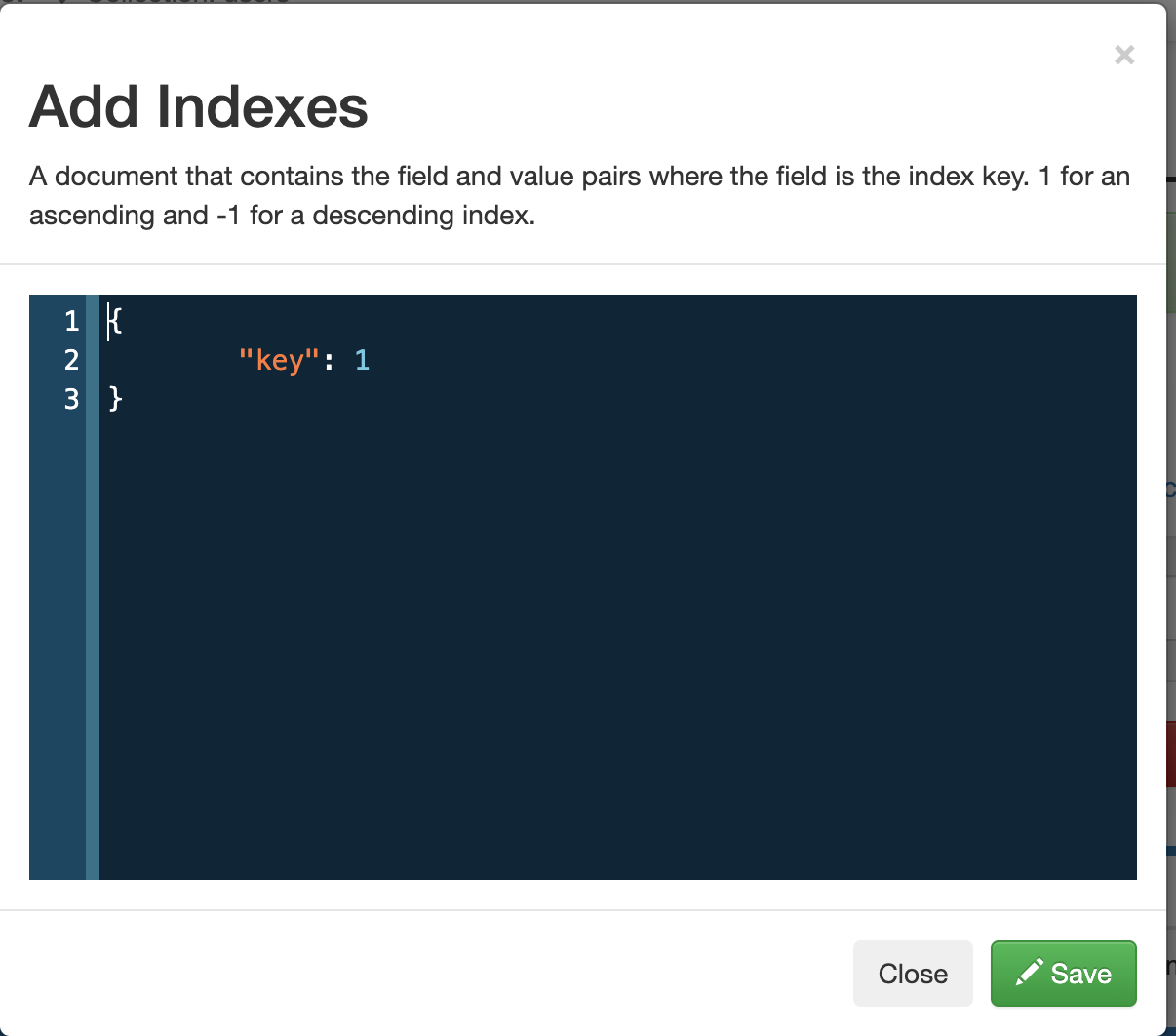 ×

Add Indexes

A document that contains the field and value pairs where the field is the index key. 1 for an ascending and -1 for a descending index.

1 {
2 "key": 1
3 }

Close Save